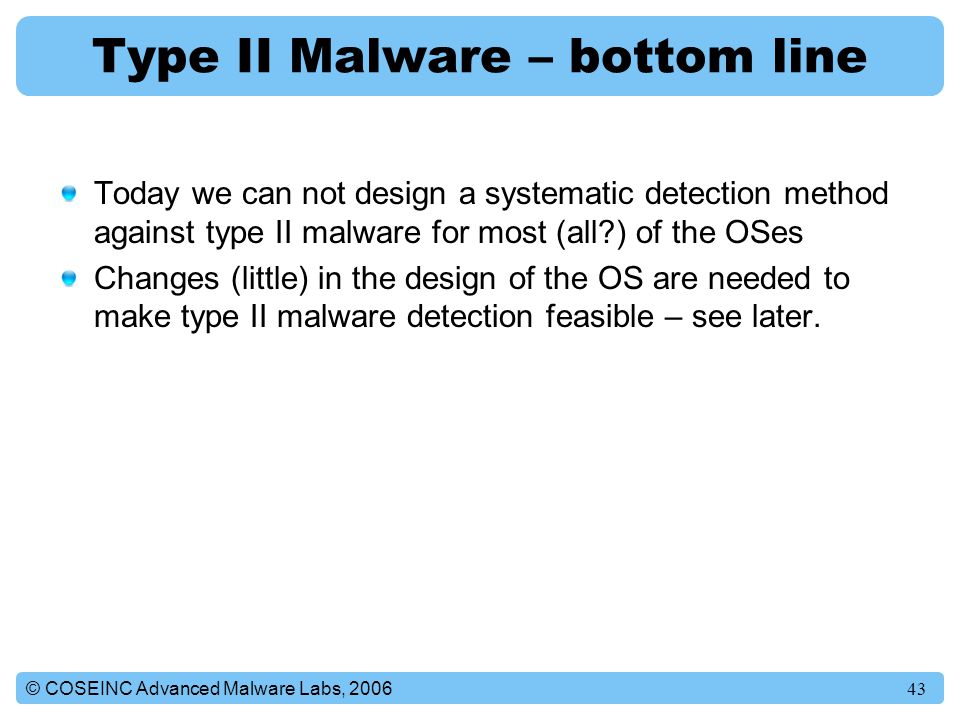 Type II Malware – bottom line

Today we can not design a systematic detection method against type II malware for most (all?) of the OSes

Changes (little) in the design of the OS are needed to make type II malware detection feasible – see later.

© COSEINC Advanced Malware Labs, 2006

43